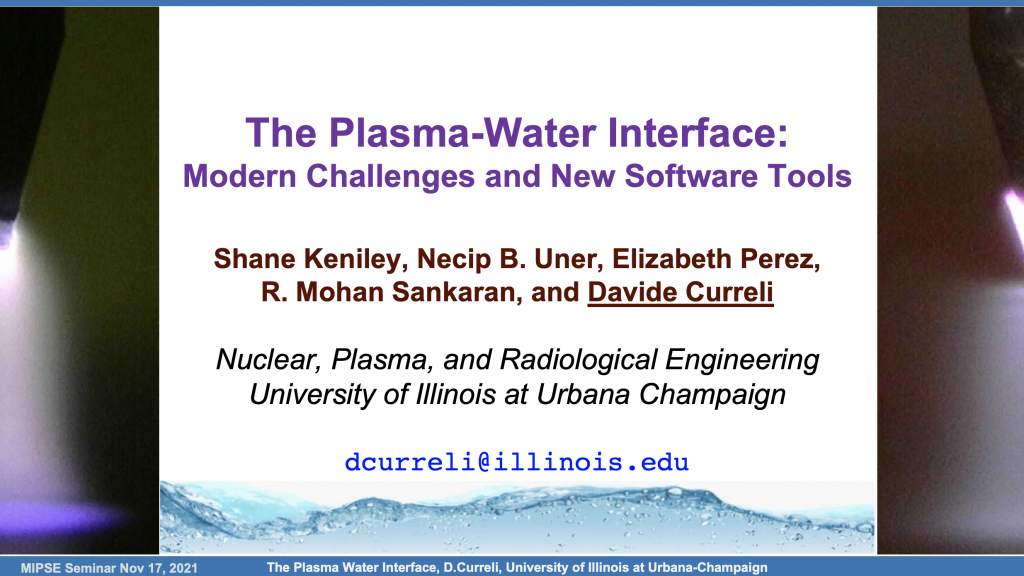 The Plasma-Water Interface:
Modern Challenges and New Software Tools

Shane Keniley, Necip B. Uner, Elizabeth Perez, R. Mohan Sankaran, and Davide Curreli

Nuclear, Plasma, and Radiological Engineering
University of Illinois at Urbana Champaign

dcurreli@illinois.edu

MIPSE Seminar Nov 17, 2021

The Plasma Water Interface, D.Curreli, University of Illinois at Urbana-Champaign